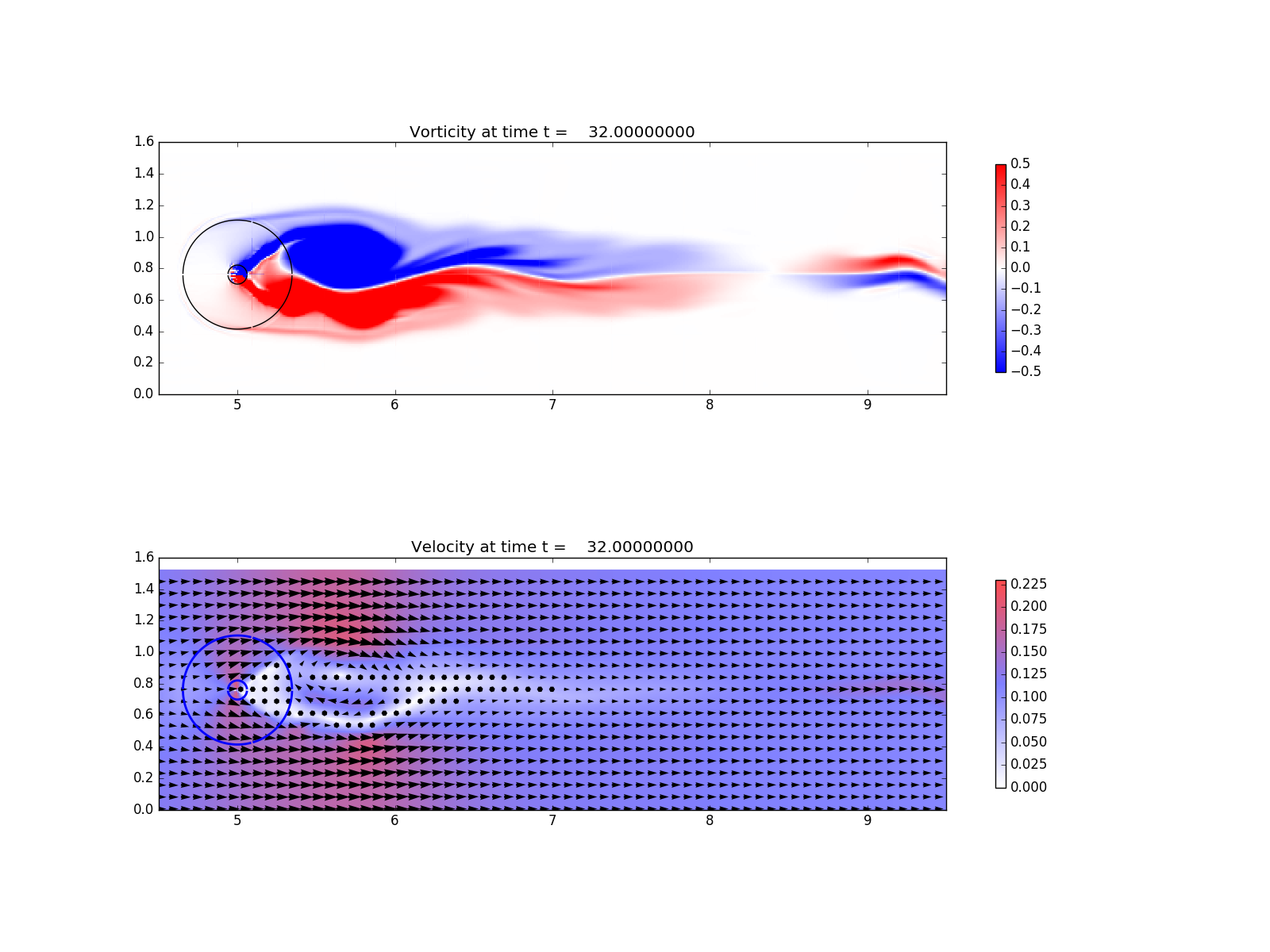 Vorticity at time t = 32.00000000

1.6
1.4
1.2
1.0
0.8
0.6
0.4
0.2
0.0

5
6
7
8
9

0.5
0.4
0.3
0.2
0.1
0.0
−0.1
−0.2
−0.3
−0.4
−0.5

Velocity at time t = 32.00000000

1.6
1.4
1.2
1.0
0.8
0.6
0.4
0.2
0.0

5
6
7
8
9

0.225
0.200
0.175
0.150
0.125
0.100
0.075
0.050
0.025
0.000